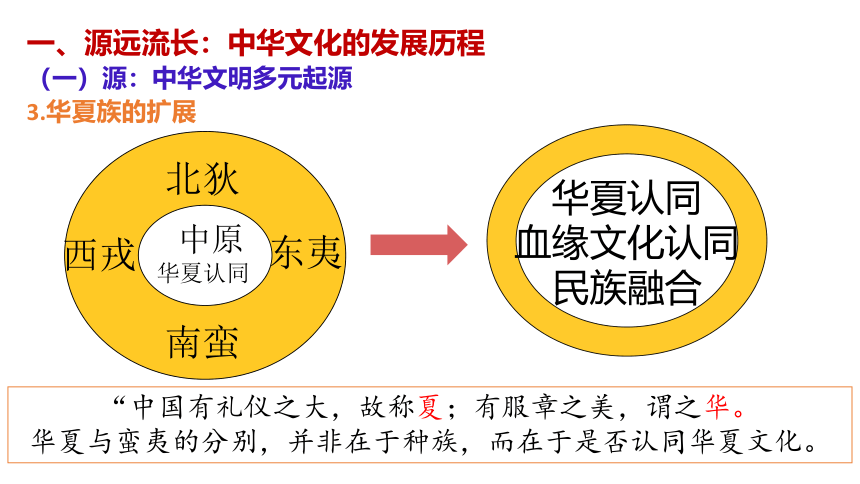 一、源远流长：中华文化的发展历程
（一）源：中华文明多元起源
3.华夏族的扩展

北狄
西戎
中原
华夏认同
东夷
南蛮

华夏认同
血缘文化认同
民族融合

“中国有礼仪之大，故称夏；有服章之美，谓之华。
华夏与蛮夷的分别，并非在于种族，而在于是否认同华夏文化。